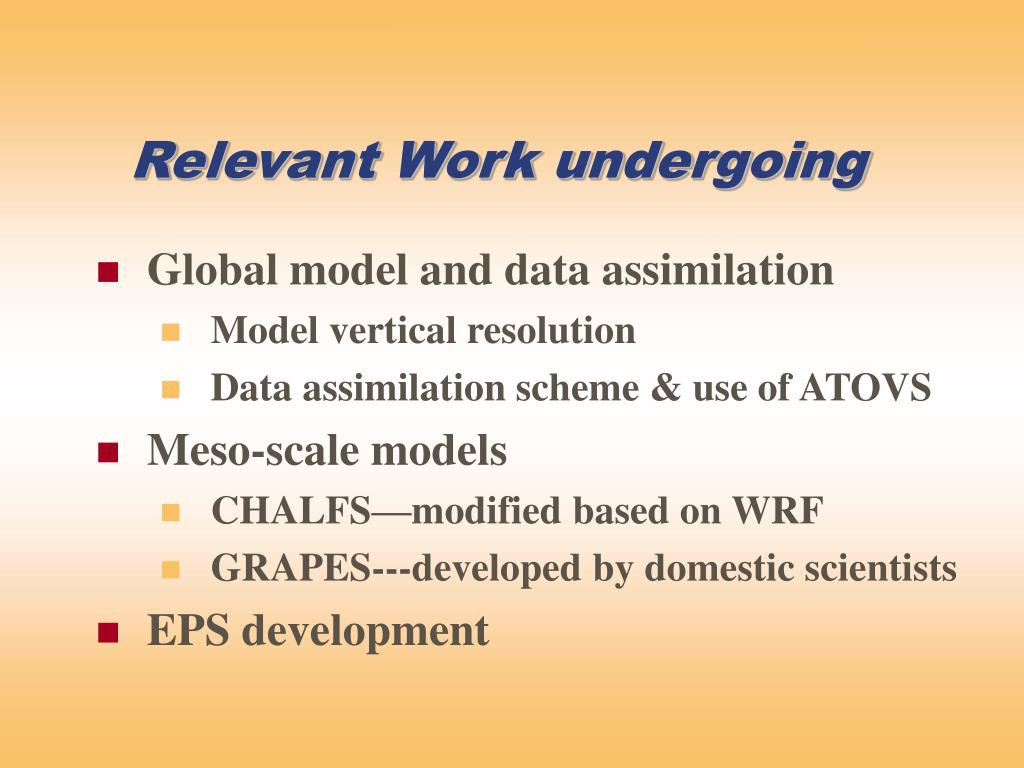 Relevant Work undergoing

- Global model and data assimilation
  - Model vertical resolution
  - Data assimilation scheme & use of ATOVS
- Meso-scale models
  - CHALFS—modified based on WRF
  - GRAPES---developed by domestic scientists
- EPS development